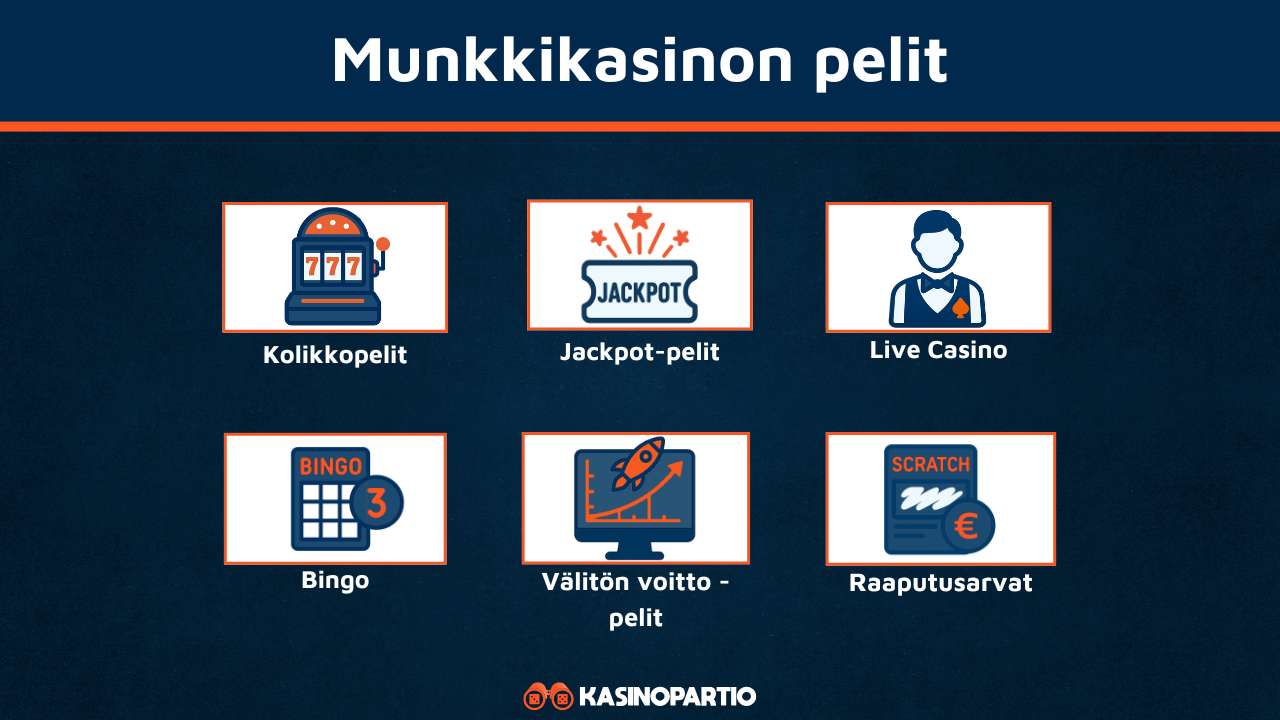 Munkkikasinon pelit

777

Kolikkopelit

JACKPOT

Jackpot-pelit

Live Casino

BINGO

3

Bingo

Välitön voitto -pelit

SCRATCH

€

Raaputusarvat

KASINOPARTIO